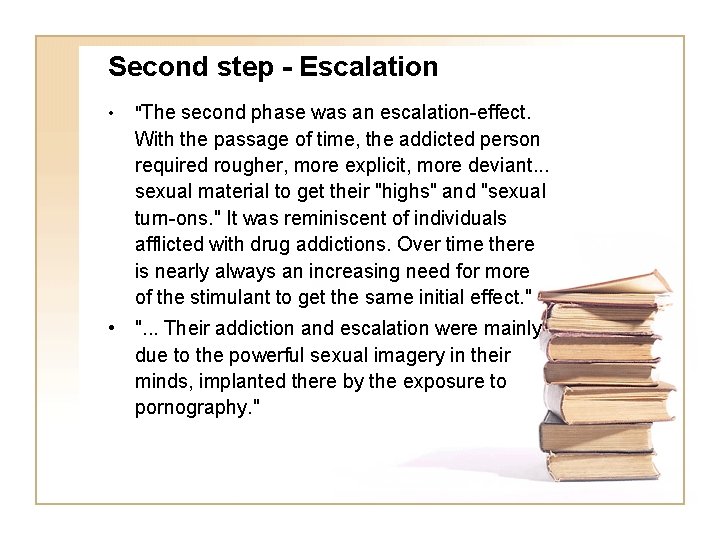 Second step - Escalation

• "The second phase was an escalation-effect. With the passage of time, the addicted person required rougher, more explicit, more deviant... sexual material to get their "highs" and "sexual turn-ons." It was reminiscent of individuals afflicted with drug addictions. Over time there is nearly always an increasing need for more of the stimulant to get the same initial effect."

• "... Their addiction and escalation were mainly due to the powerful sexual imagery in their minds, implanted there by the exposure to pornography."